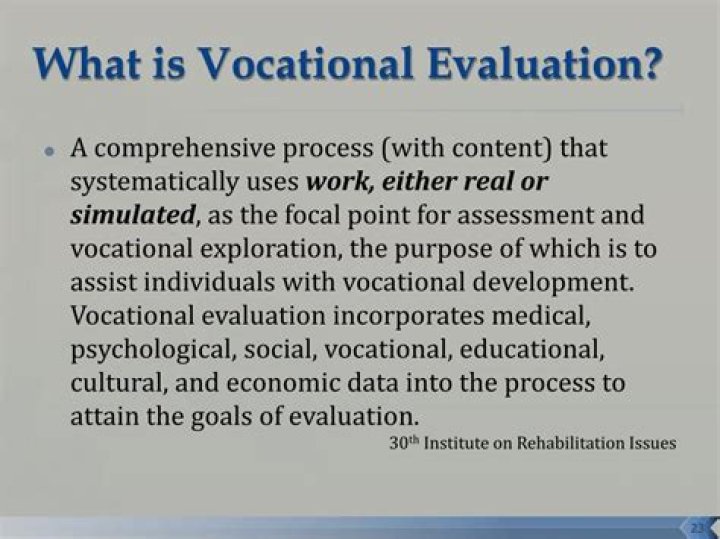 What is Vocational Evaluation?

• A comprehensive process (with content) that systematically uses work, either real or simulated, as the focal point for assessment and vocational exploration, the purpose of which is to assist individuals with vocational development. Vocational evaluation incorporates medical, psychological, social, vocational, educational, cultural, and economic data into the process to attain the goals of evaluation.

30th Institute on Rehabilitation Issues

23